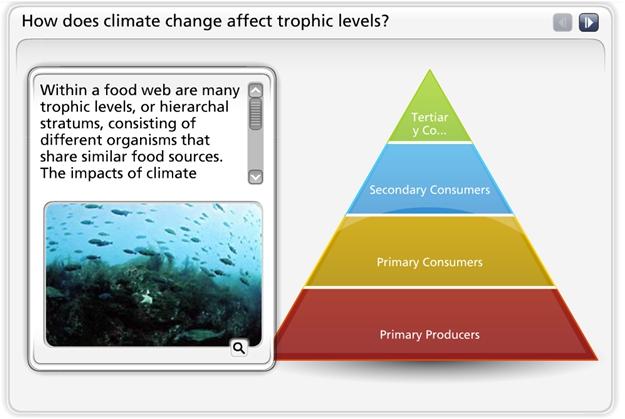 How does climate change affect trophic levels?

Within a food web are many trophic levels, or hierarchal stratums, consisting of different organisms that share similar food sources. The impacts of climate

Tertiar y Co...

Secondary Consumers

Primary Consumers

Primary Producers